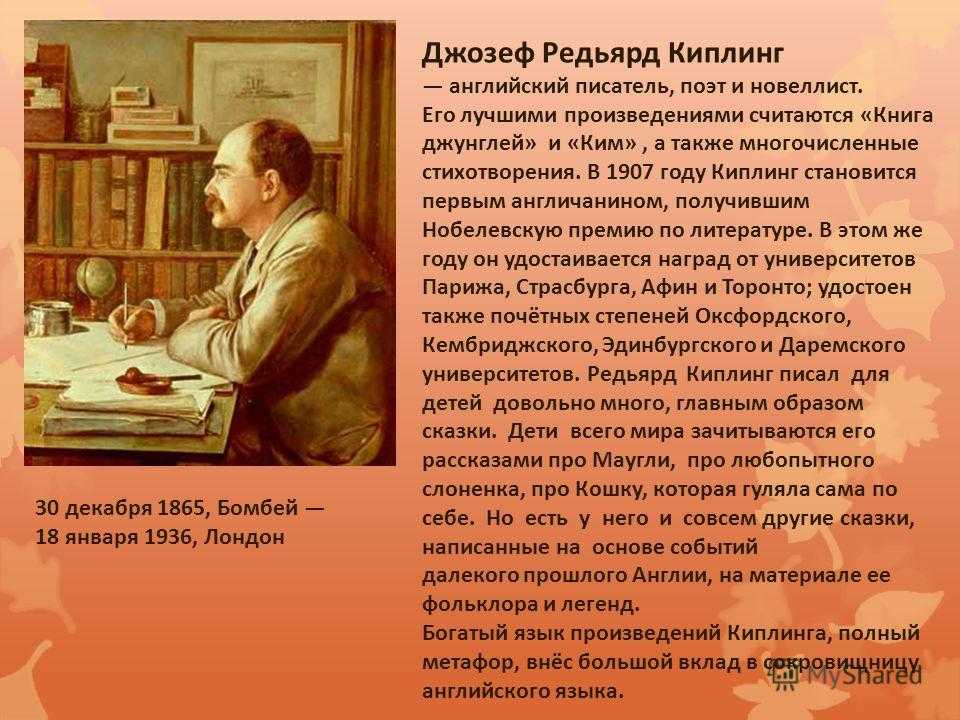 Джозеф Редьярд Киплинг
— английский писатель, поэт и новеллист. Его лучшими произведениями считаются «Книга джунглей» и «Ким» , а также многочисленные стихотворения. В 1907 году Киплинг становится первым англичанином, получившим Нобелевскую премию по литературе. В этом же году он удостаивается наград от университетов Парижа, Страсбурга, Афин и Торонто; удостоен также почётных степеней Оксфордского, Кембриджского, Эдинбургского и Даремского университетов. Редьярд Киплинг писал для детей довольно много, главным образом сказки. Дети всего мира зачитываются его рассказами про Маугли, про любопытного слоненка, про Кошку, которая гуляла сама по себе. Но есть у него и совсем другие сказки, написанные на основе событий далекого прошлого Англии, на материале ее фольклора и легенд.
Богатый язык произведений Киплинга, полный метафор, внёс большой вклад в сокровищницу английского языка.

30 декабря 1865, Бомбей — 18 января 1936, Лондон

MyShared